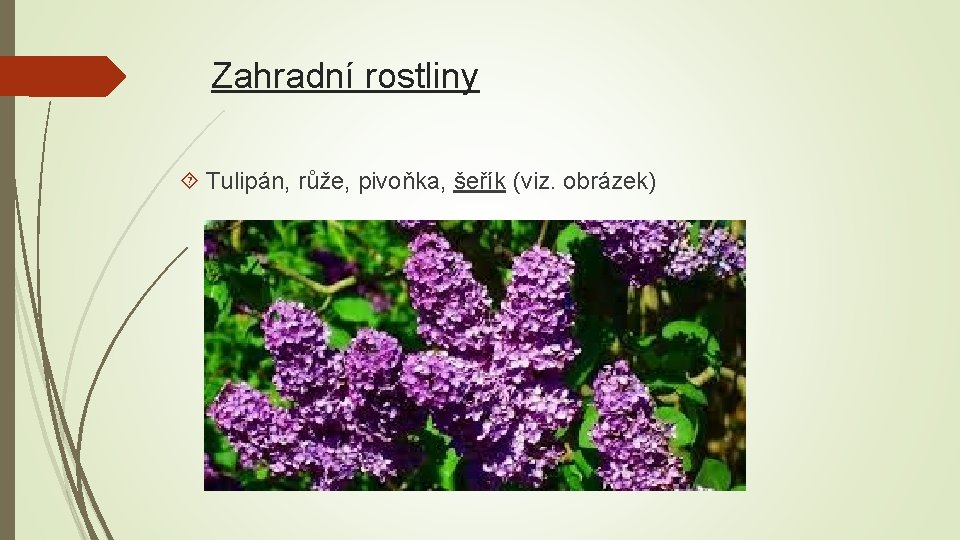 Zahradní rostliny

Tulipán, růže, pivoňka, šeřík (viz. obrázek)